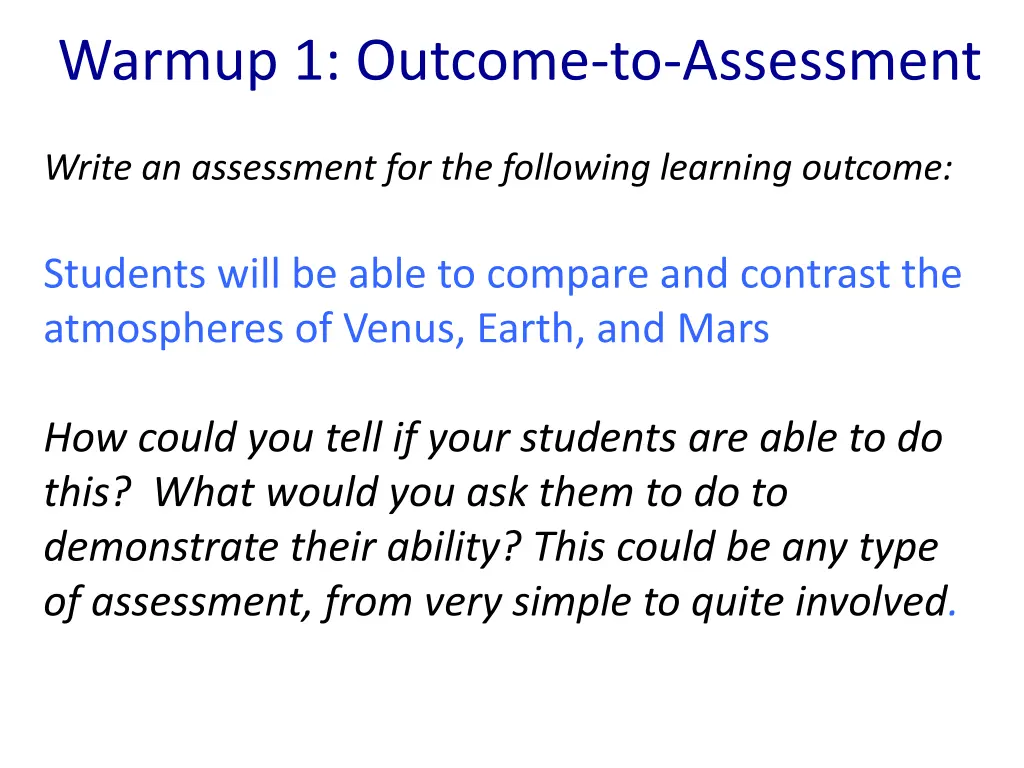 Warmup 1: Outcome-to-Assessment

Write an assessment for the following learning outcome:

Students will be able to compare and contrast the atmospheres of Venus, Earth, and Mars

How could you tell if your students are able to do this? What would you ask them to do to demonstrate their ability? This could be any type of assessment, from very simple to quite involved.